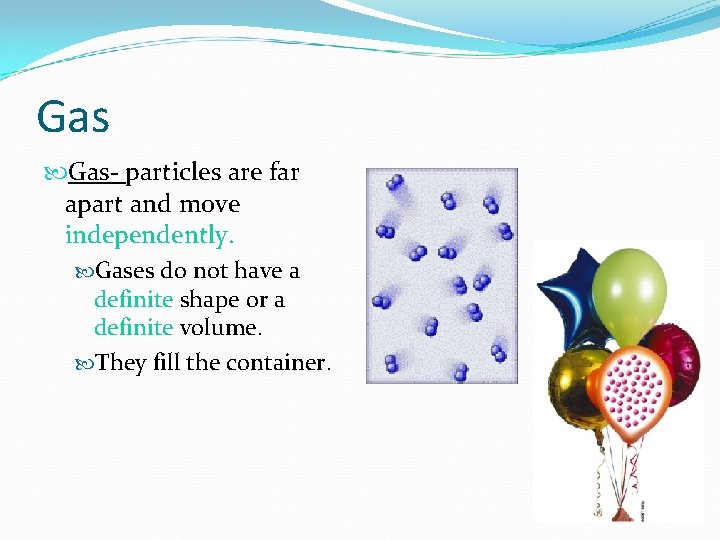 Gas

Gas- particles are far apart and move independently.

Gases do not have a definite shape or a definite volume.

They fill the container.